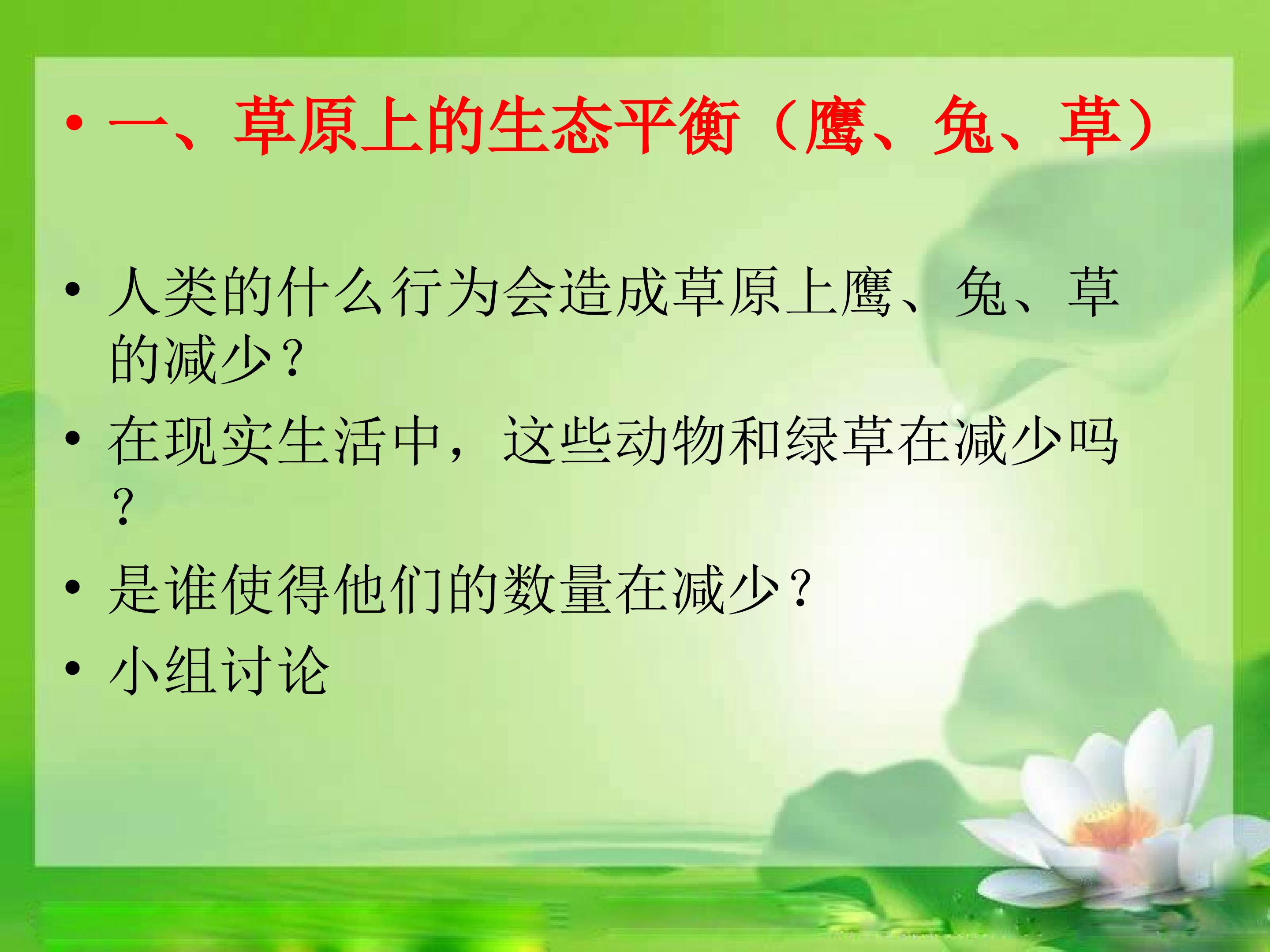 • 一、草原上的生态平衡（鹰、兔、草）

• 人类的什么行为会造成草原上鹰、兔、草的减少？

• 在现实生活中，这些动物和绿草在减少吗？

• 是谁使得他们的数量在减少？

• 小组讨论